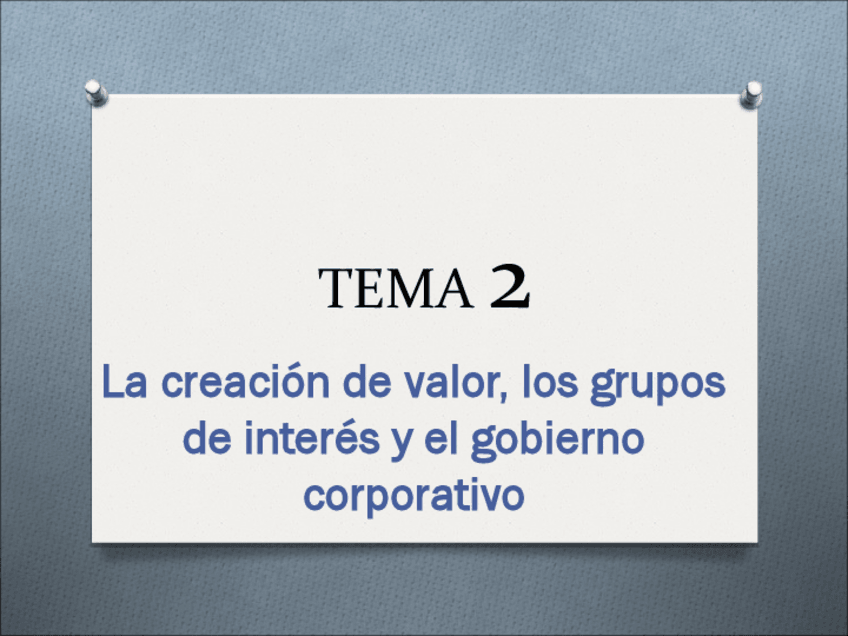 TEMA 2

La creación de valor, los grupos de interés y el gobierno corporativo